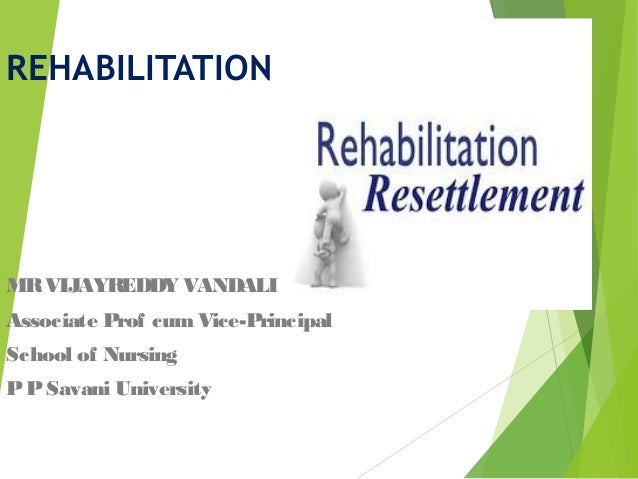 REHABILITATION

Rehabilitation
Resettlement

MR VIJAYREDDY VANDALI
Associate Prof cum Vice-Principal
School of Nursing
P P Savani University